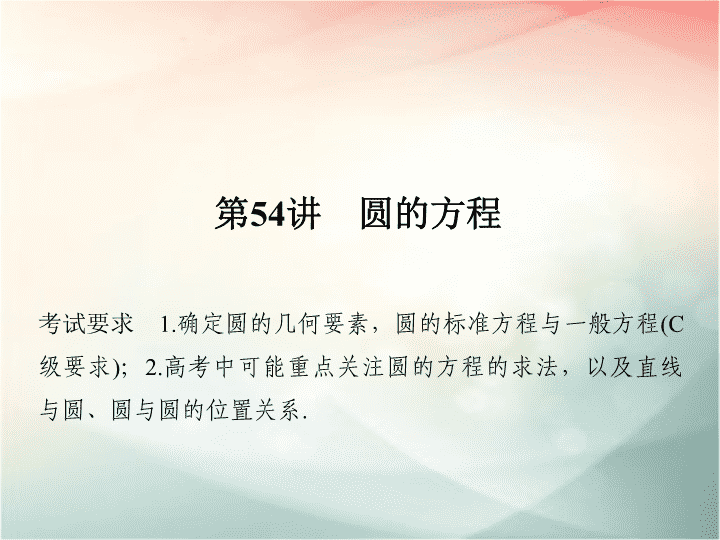 第54讲　圆的方程

考试要求　1.确定圆的几何要素，圆的标准方程与一般方程(C级要求)；2.高考中可能重点关注圆的方程的求法，以及直线与圆、圆与圆的位置关系.